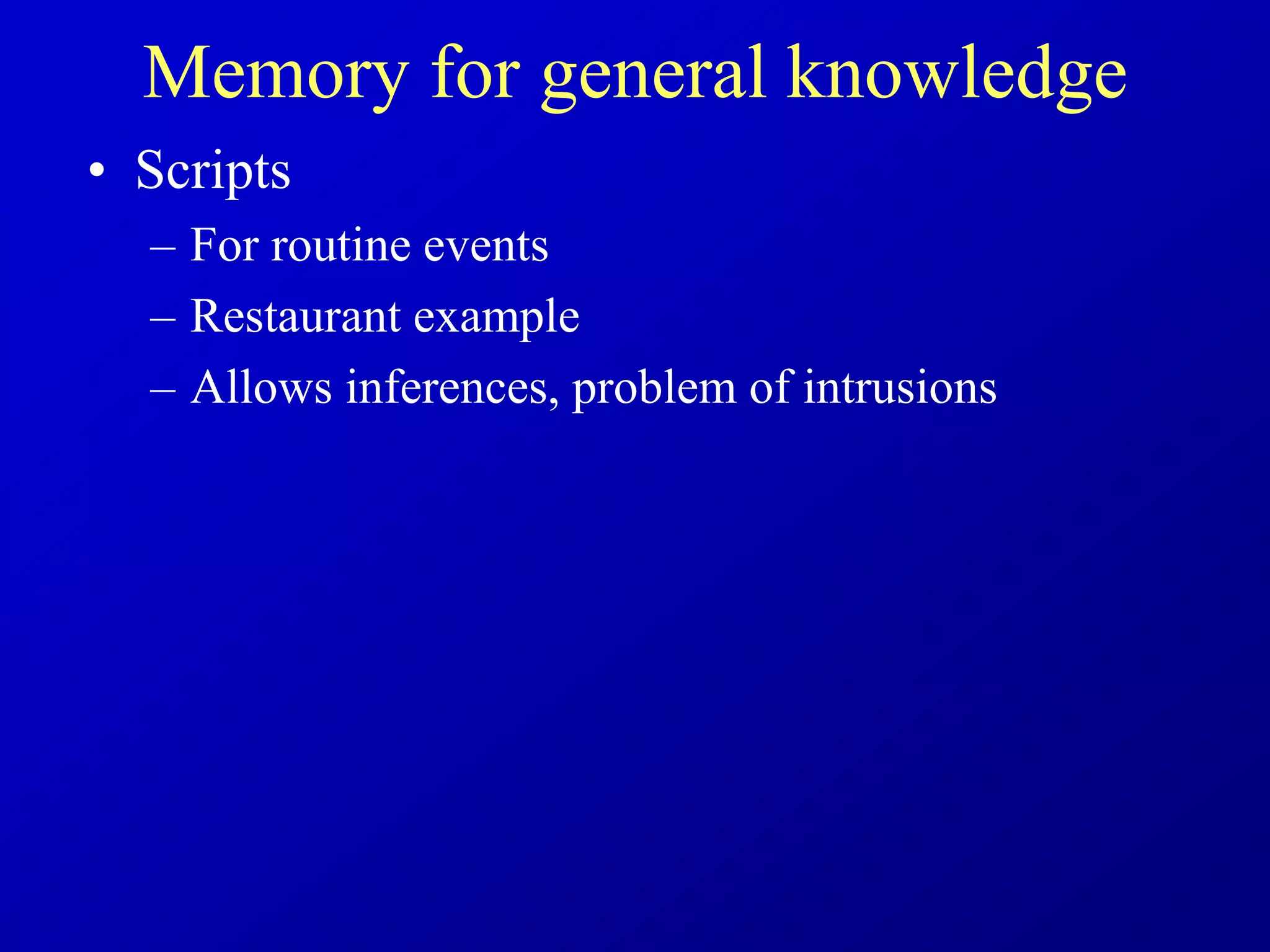 Memory for general knowledge

• Scripts
– For routine events
– Restaurant example
– Allows inferences, problem of intrusions